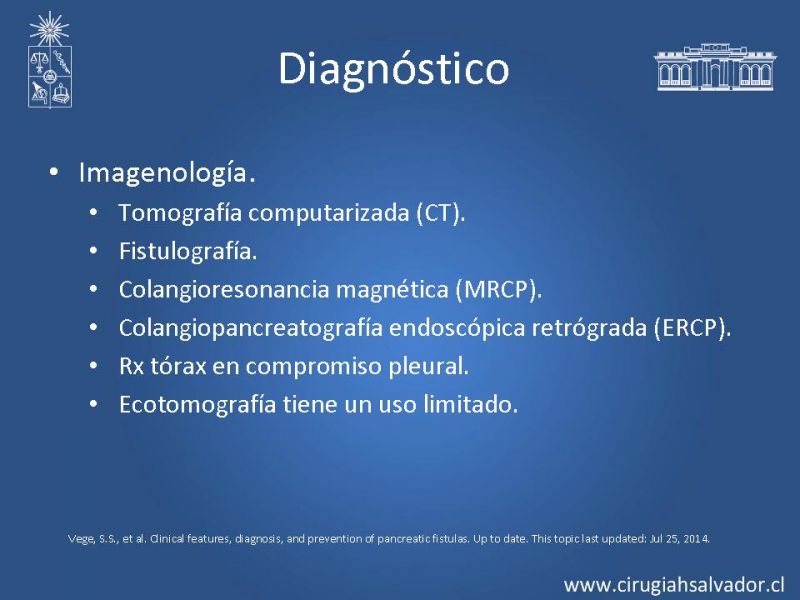 Diagnóstico

• Imagenología.
  • Tomografía computarizada (CT).
  • Fistulografía.
  • Colangioresonancia magnética (MRCP).
  • Colangiopancreatografía endoscópica retrógrada (ERCP).
  • Rx tórax en compromiso pleural.
  • Ecotomografía tiene un uso limitado.

Vege, S.S., et al. Clinical features, diagnosis, and prevention of pancreatic fistulas. Up to date. This topic last updated: Jul 25, 2014.

www.cirugiahsalvador.cl